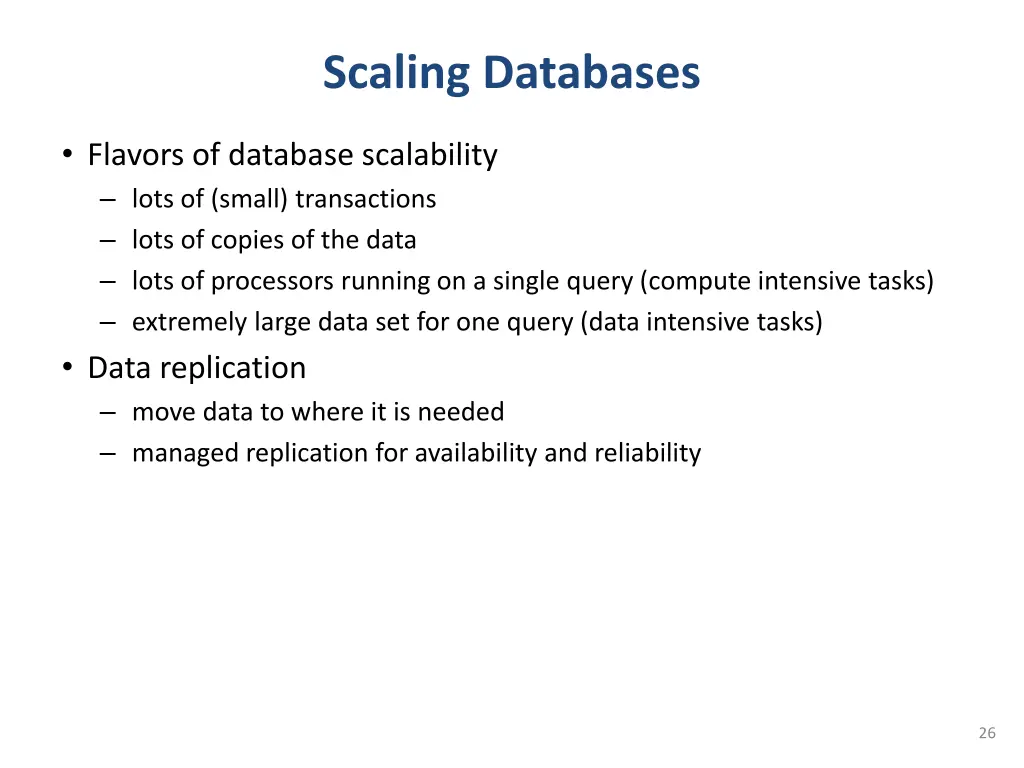 Scaling Databases

• Flavors of database scalability
– lots of (small) transactions
– lots of copies of the data
– lots of processors running on a single query (compute intensive tasks)
– extremely large data set for one query (data intensive tasks)

• Data replication
– move data to where it is needed
– managed replication for availability and reliability

26